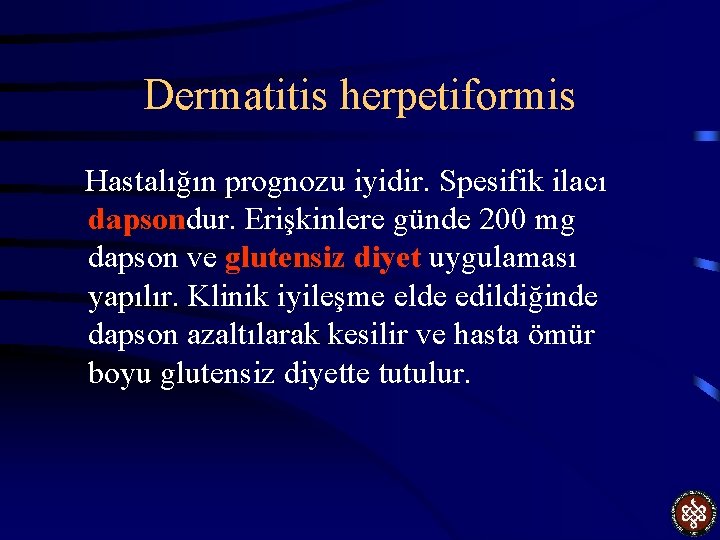 Dermatitis herpetiformis

Hastalığın prognozu iyidir. Spesifik ilacı dapsondur. Erişkinlere günde 200 mg dapson ve glutensiz diyet uygulaması yapılır. Klinik iyileşme elde edildiğinde dapson azaltılarak kesilir ve hasta ömür boyu glutensiz diyette tutulur.